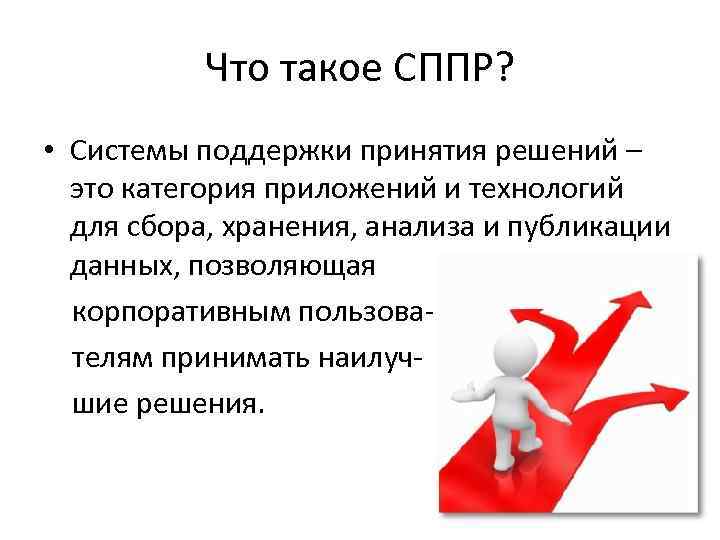 Что такое СППР?

• Системы поддержки принятия решений – это категория приложений и технологий для сбора, хранения, анализа и публикации данных, позволяющая корпоративным пользователям принимать наилучшие решения.